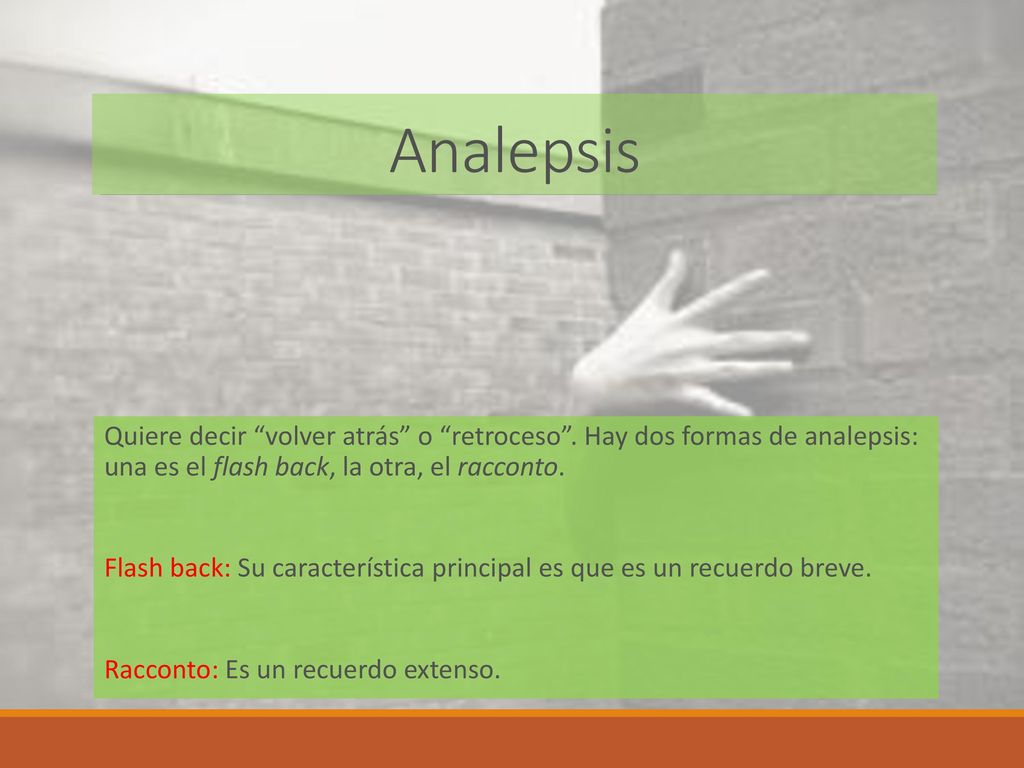 Analepsis

Quiere decir “volver atrás” o “retroceso”. Hay dos formas de analepsis: una es el flash back, la otra, el racconto.

Flash back: Su característica principal es que es un recuerdo breve.

Racconto: Es un recuerdo extenso.